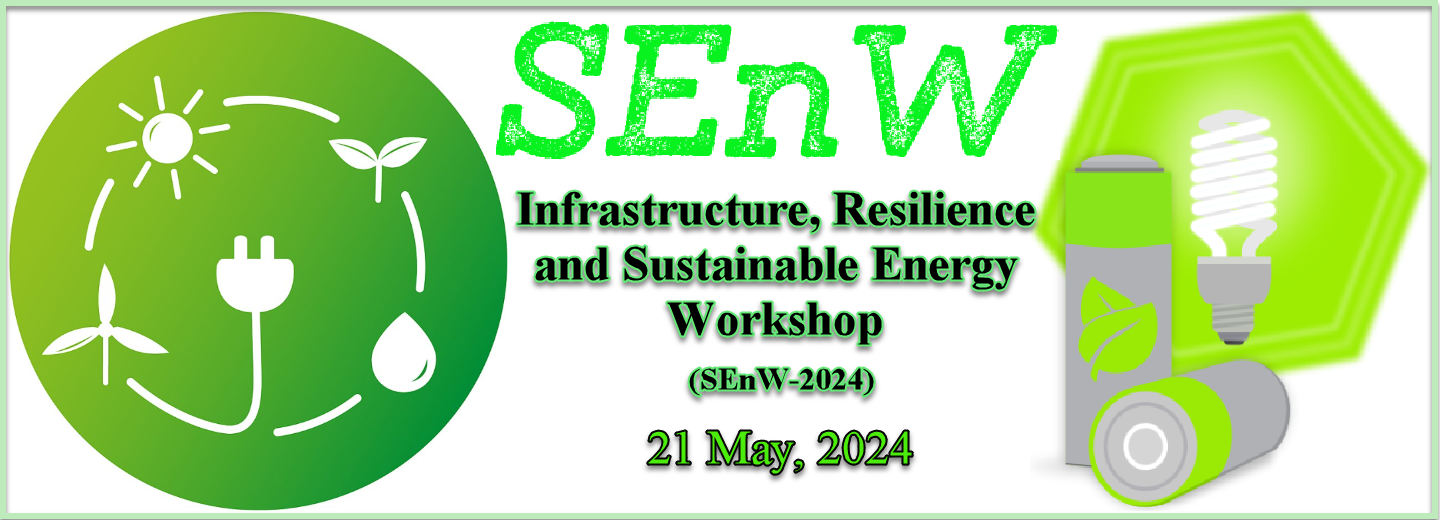 SEnW

Infrastructure, Resilience and Sustainable Energy Workshop

(SEnW-2024)

21 May, 2024